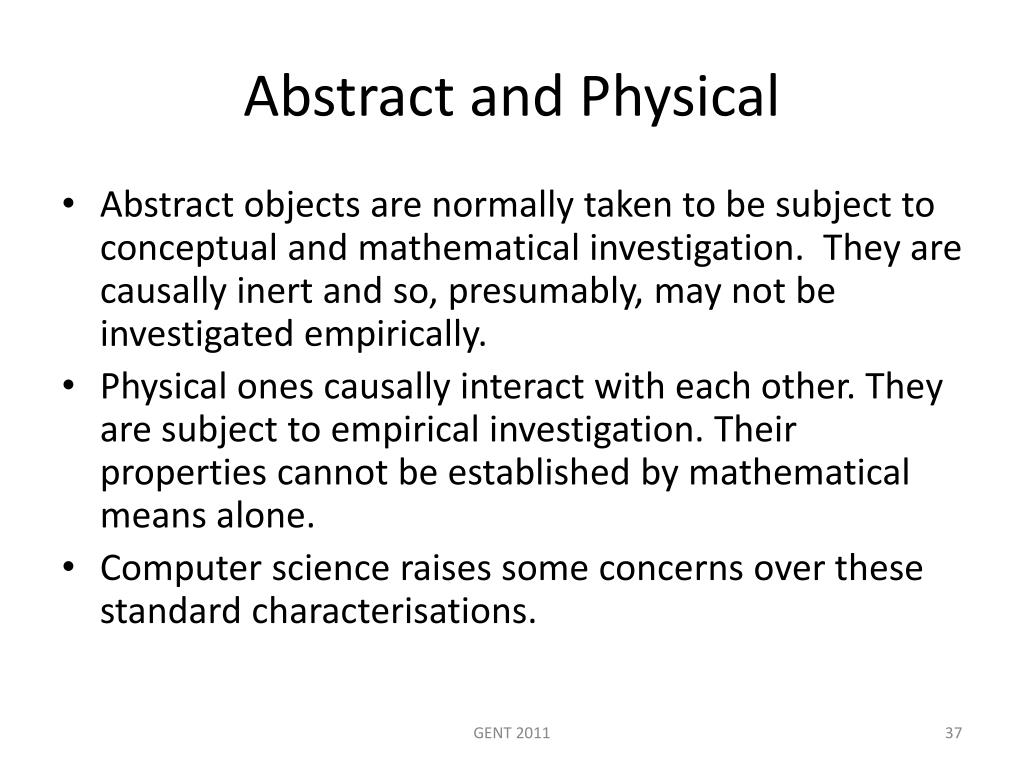 Abstract and Physical

• Abstract objects are normally taken to be subject to conceptual and mathematical investigation. They are causally inert and so, presumably, may not be investigated empirically.
• Physical ones causally interact with each other. They are subject to empirical investigation. Their properties cannot be established by mathematical means alone.
• Computer science raises some concerns over these standard characterisations.

GENT 2011

37